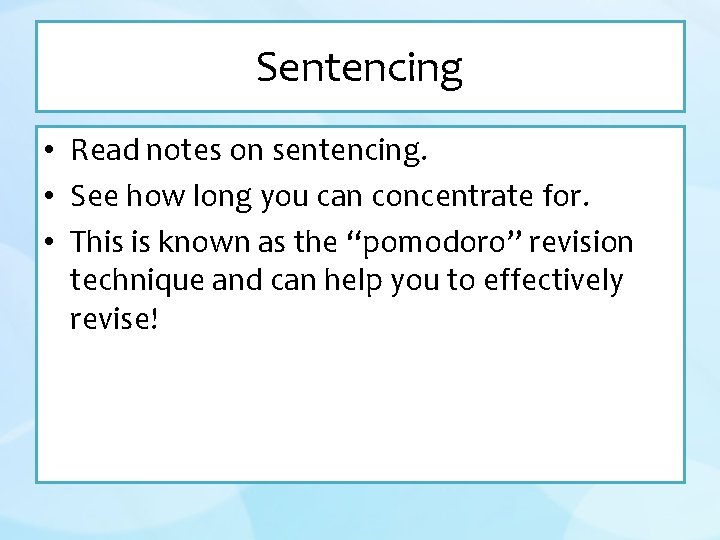 Sentencing

• Read notes on sentencing.
• See how long you can concentrate for.
• This is known as the “pomodoro” revision technique and can help you to effectively revise!